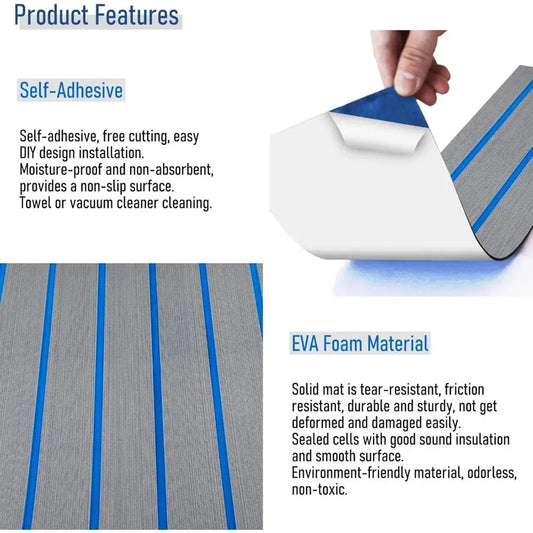 Product Features

Self-Adhesive

Self-adhesive, free cutting, easy DIY design installation.
Moisture-proof and non-absorbent, provides a non-slip surface.
Towel or vacuum cleaner cleaning.

EVA Foam Material

Solid mat is tear-resistant, friction resistant, durable and sturdy, not get deformed and damaged easily.
Sealed cells with good sound insulation and smooth surface.
Environment-friendly material, odorless, non-toxic.